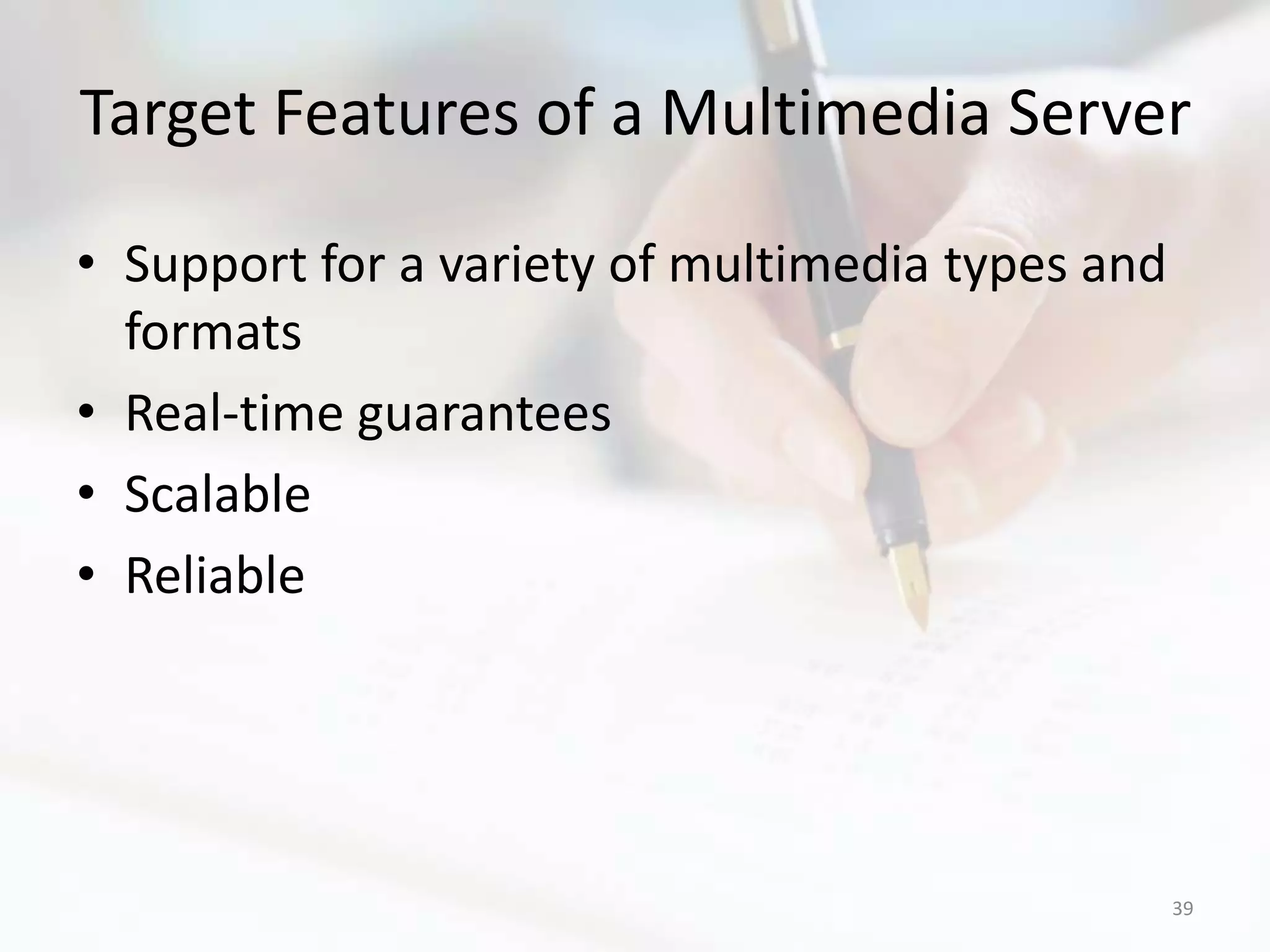 Target Features of a Multimedia Server

• Support for a variety of multimedia types and formats
• Real-time guarantees
• Scalable
• Reliable

39